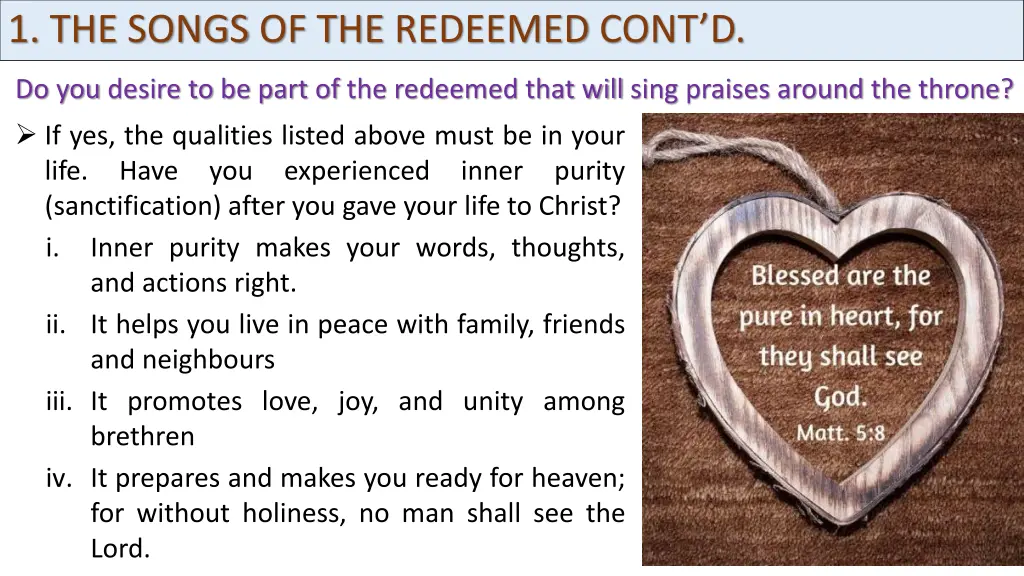 1. THE SONGS OF THE REDEEMED CONT'D.

Do you desire to be part of the redeemed that will sing praises around the throne?

➢ If yes, the qualities listed above must be in your life. Have you experienced inner purity (sanctification) after you gave your life to Christ?

i. Inner purity makes your words, thoughts, and actions right.

ii. It helps you live in peace with family, friends and neighbours

iii. It promotes love, joy, and unity among brethren

iv. It prepares and makes you ready for heaven; for without holiness, no man shall see the Lord.

Blessed are the pure in heart, for they shall see God.
Matt. 5:8